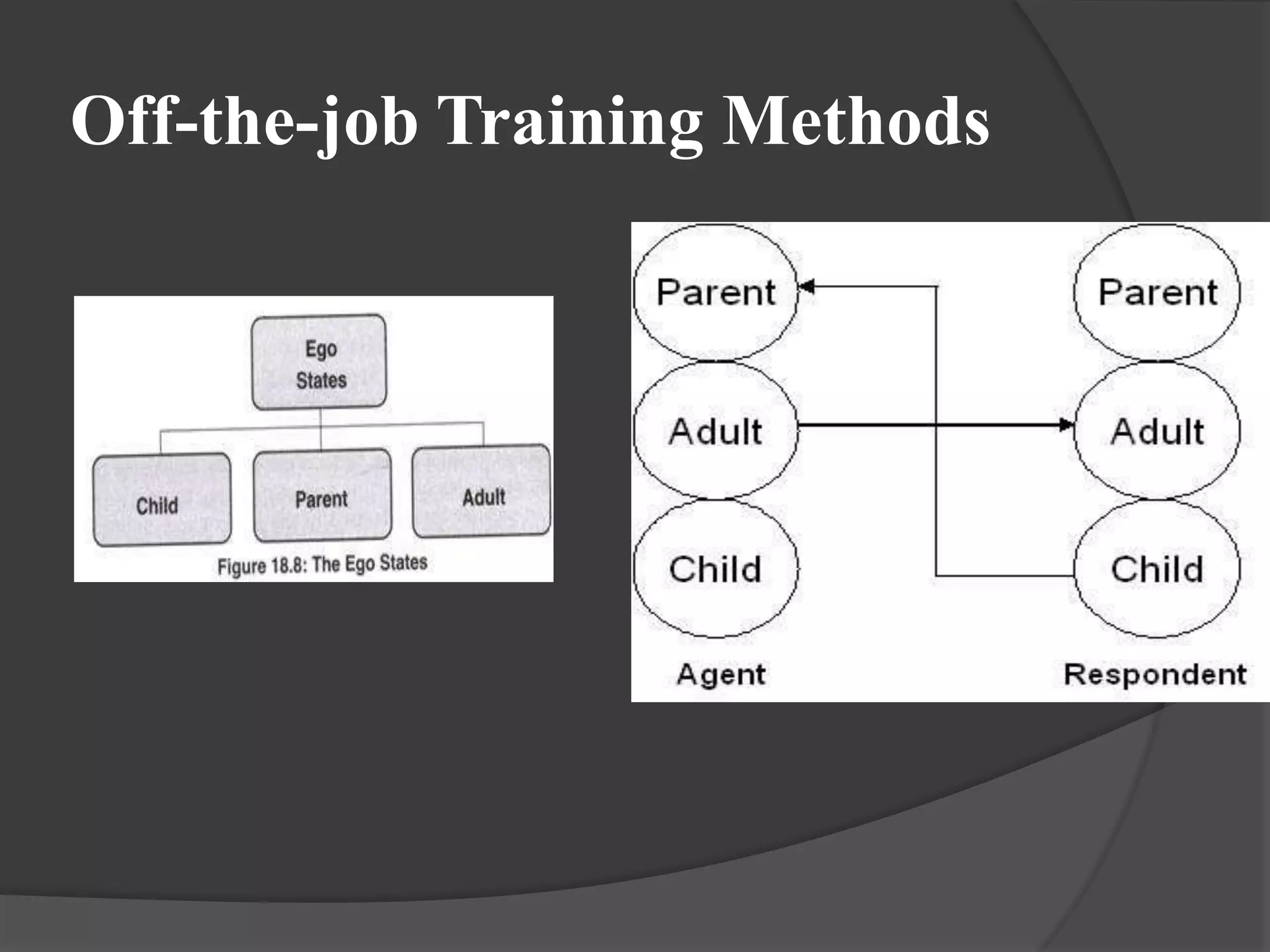 Off-the-job Training Methods

Ego States

Child

Parent

Adult

Figure 18.8: The Ego States

Parent

Adult

Child

Agent

Parent

Adult

Child

Respondent